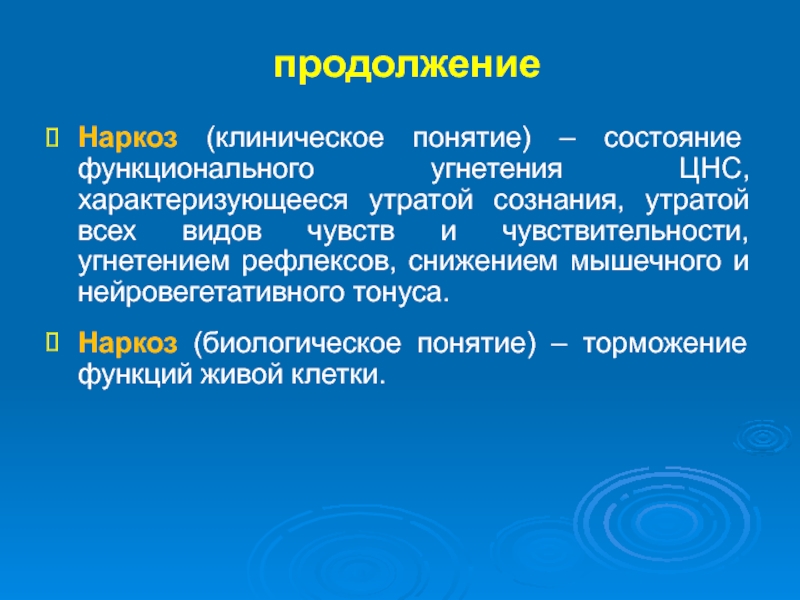 продолжение

Наркоз (клиническое понятие) – состояние функционального угнетения ЦНС, характеризующееся утратой сознания, утратой всех видов чувств и чувствительности, угнетением рефлексов, снижением мышечного и нейровегетативного тонуса.

Наркоз (биологическое понятие) – торможение функций живой клетки.